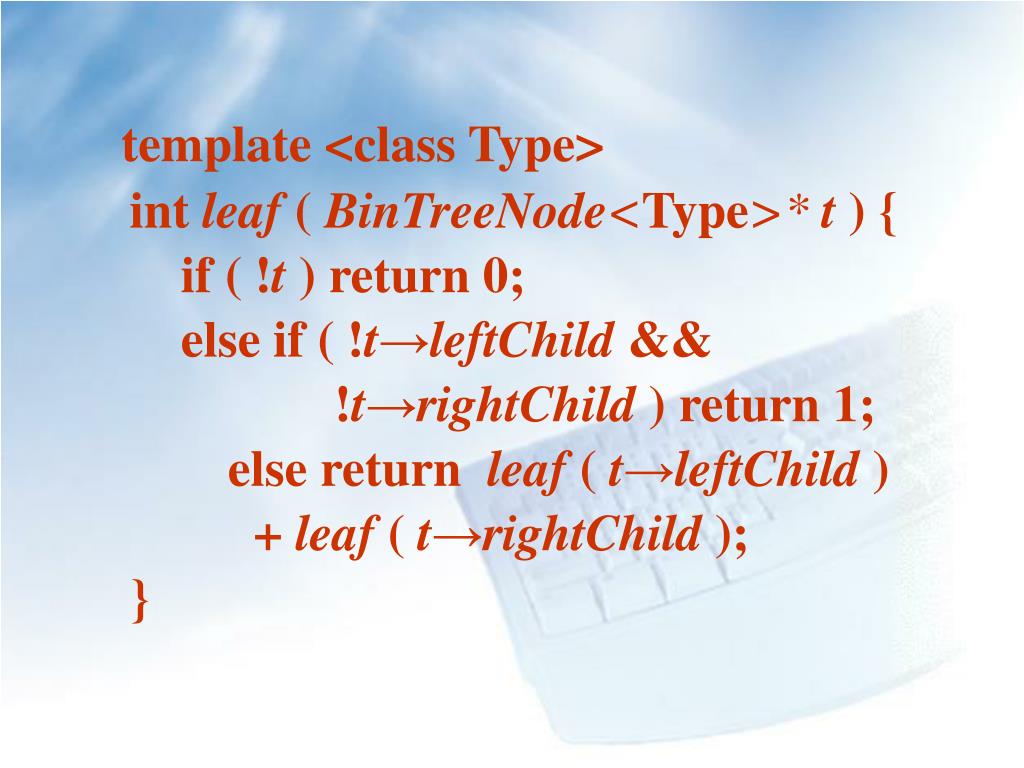 template <class Type>
int leaf ( BinTreeNode<Type>* t ) {
if ( !t ) return 0;
else if ( !t→leftChild &&
!t→rightChild ) return 1;
else return leaf ( t→leftChild )
+ leaf ( t→rightChild );
}